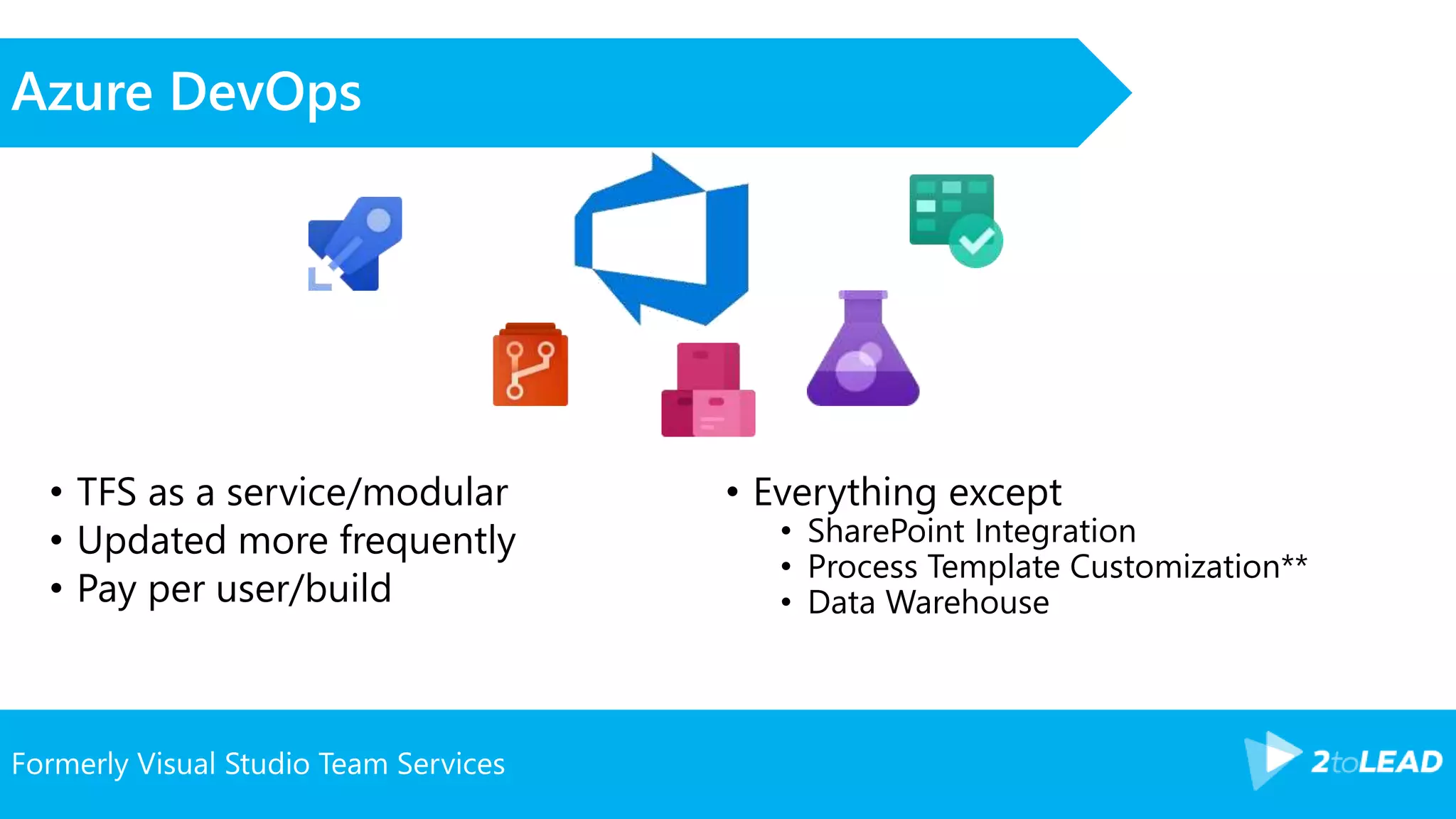 Azure DevOps

• TFS as a service/modular
• Updated more frequently
• Pay per user/build

• Everything except
  • SharePoint Integration
  • Process Template Customization**
  • Data Warehouse

Formerly Visual Studio Team Services

2toLEAD